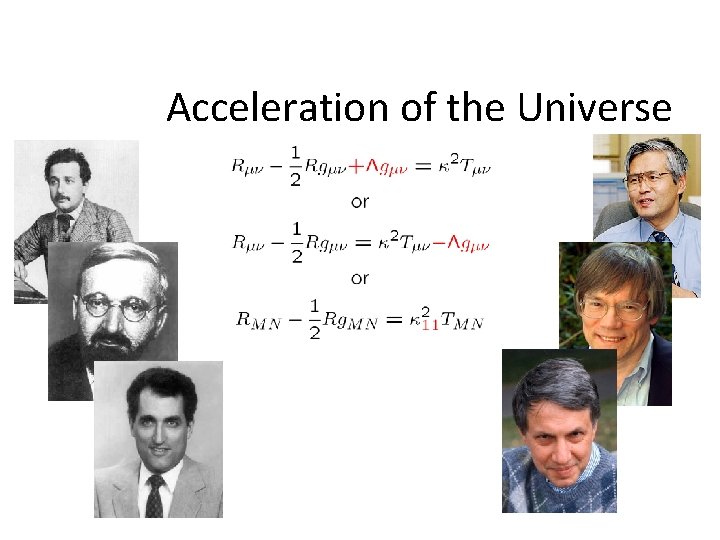 Acceleration of the Universe

$R_{\mu\nu} - \frac{1}{2}Rg_{\mu\nu} + \Lambda g_{\mu\nu} = \kappa^2 T_{\mu\nu}$

or

$R_{\mu\nu} - \frac{1}{2}Rg_{\mu\nu} = \kappa^2 T_{\mu\nu} - \Lambda g_{\mu\nu}$

or

$R_{MN} - \frac{1}{2}Rg_{MN} = \kappa_{11}^2 T_{MN}$